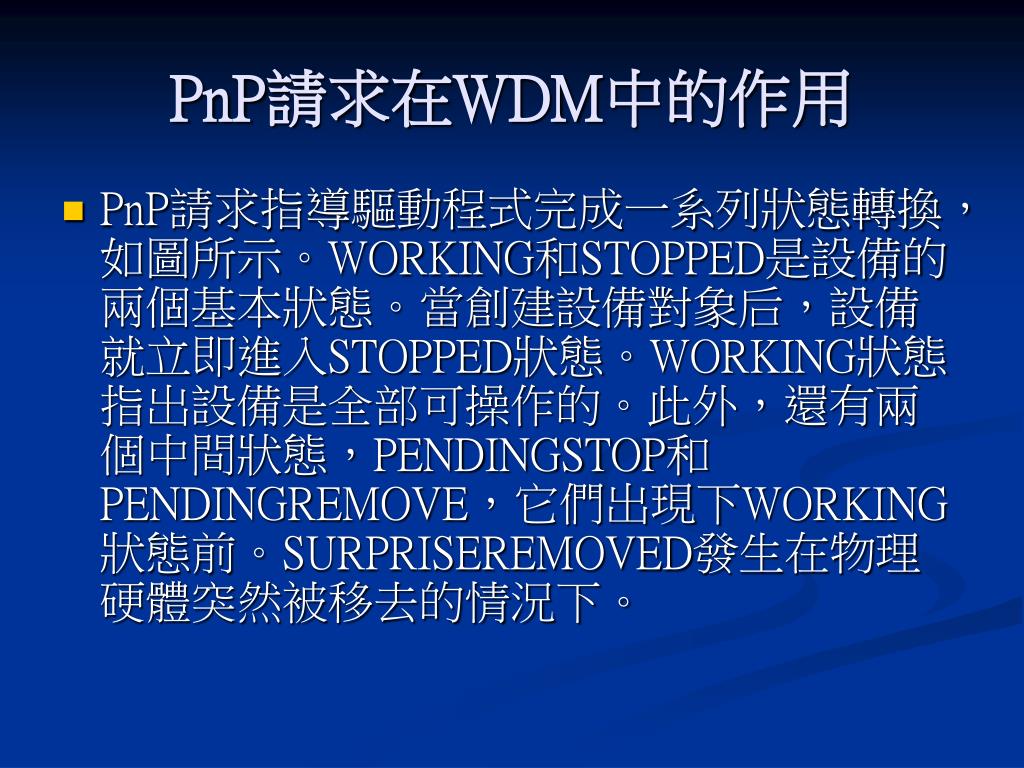 PnP請求在WDM中的作用

PnP請求指導驅動程式完成一系列狀態轉換，如圖所示。WORKING和STOPPED是設備的兩個基本狀態。當創建設備對象后，設備就立即進入STOPPED狀態。WORKING狀態指出設備是全部可操作的。此外，還有兩個中間狀態，PENDINGSTOP和PENDINGREMOVE，它們出現下WORKING狀態前。SURPRISEREMOVED發生在物理硬體突然被移去的情況下。